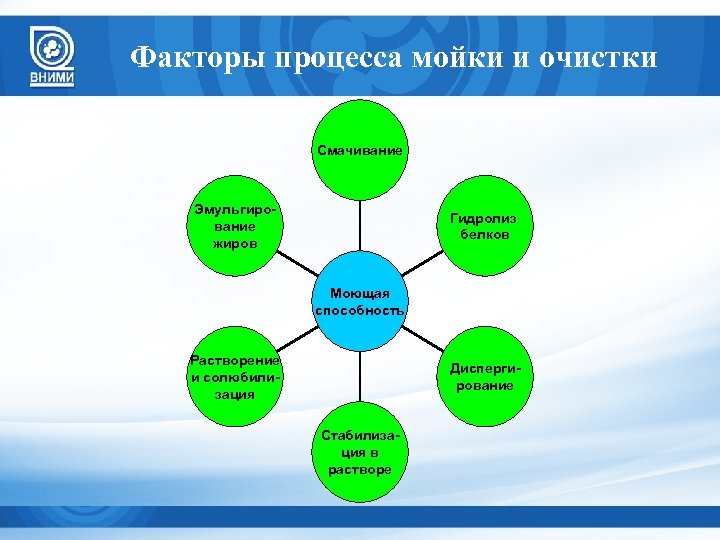 ВНИМИ

Факторы процесса мойки и очистки

Смачивание

Эмульгирование жиров

Гидролиз белков

Моющая способность

Растворение и солюбилизация

Диспергирование

Стабилизация в растворе